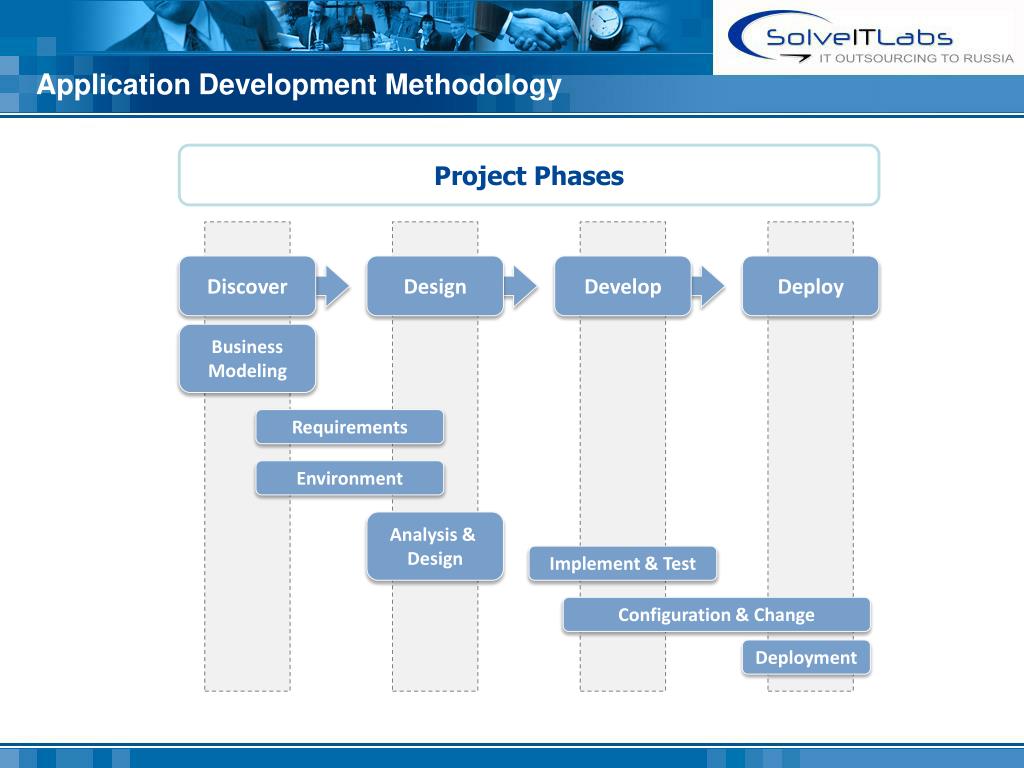 SolveITLabs
IT OUTSOURCING TO RUSSIA

Application Development Methodology

Project Phases

Discover

Design

Develop

Deploy

Business Modeling

Requirements

Environment

Analysis & Design

Implement & Test

Configuration & Change

Deployment